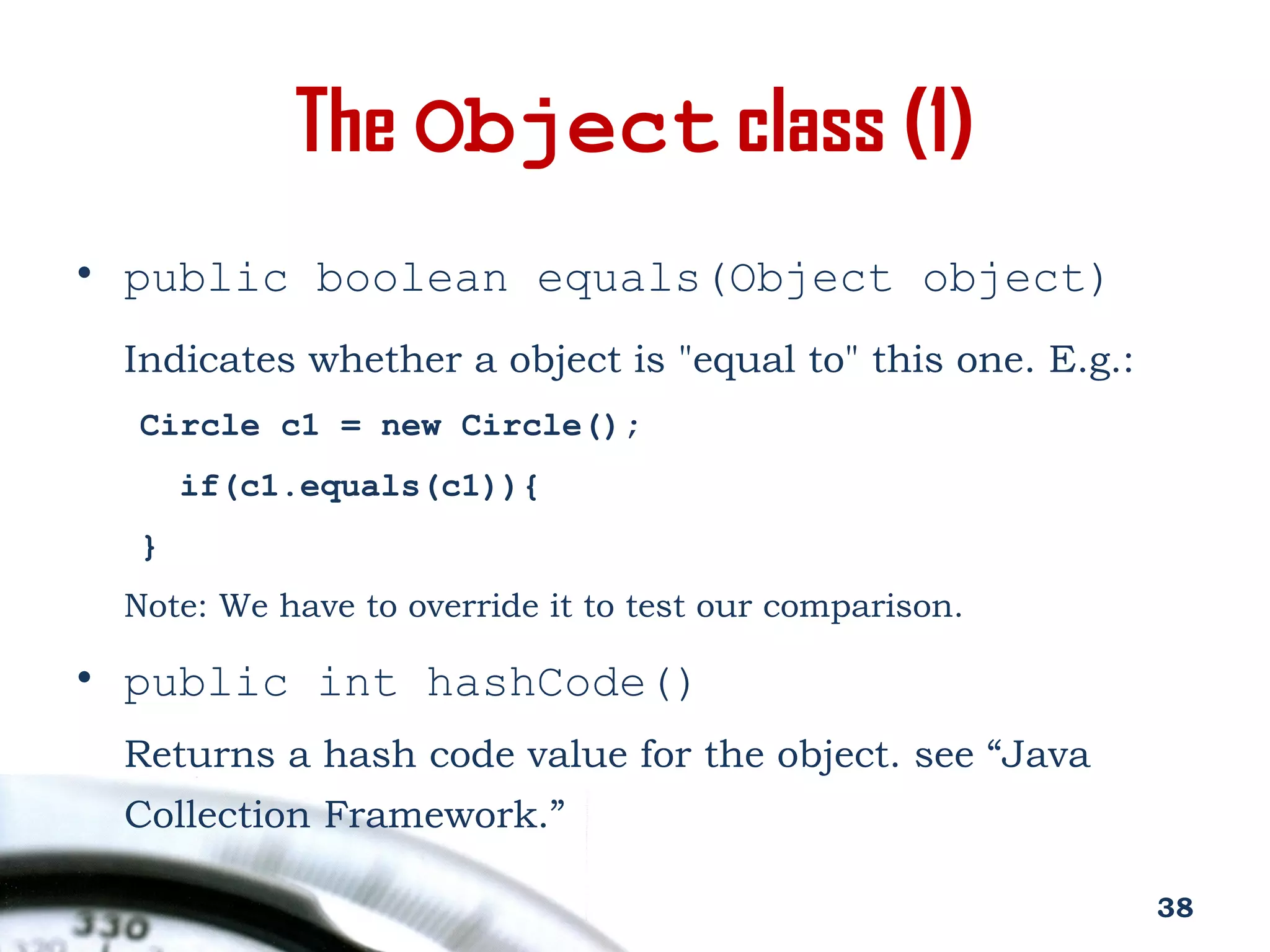 The Object class (1)

• public boolean equals(Object object)

Indicates whether a object is "equal to" this one. E.g.:

Circle c1 = new Circle();
  if(c1.equals(c1)){
}

Note: We have to override it to test our comparison.

• public int hashCode()

Returns a hash code value for the object. see “Java Collection Framework.”

330

38